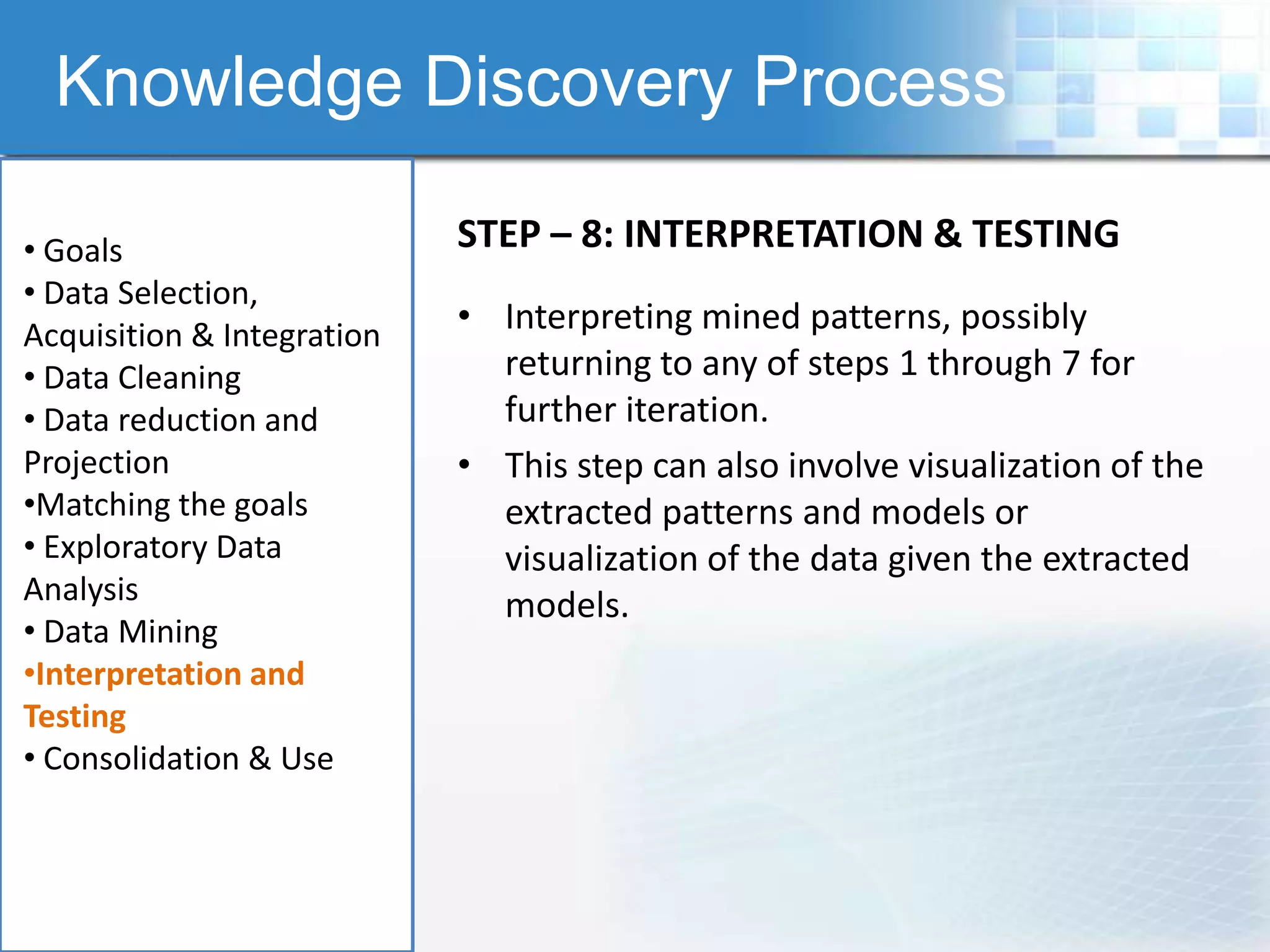 Knowledge Discovery Process

• Goals
• Data Selection, Acquisition & Integration
• Data Cleaning
• Data reduction and Projection
•Matching the goals
• Exploratory Data Analysis
• Data Mining
•Interpretation and Testing
• Consolidation & Use

STEP – 8: INTERPRETATION & TESTING

• Interpreting mined patterns, possibly returning to any of steps 1 through 7 for further iteration.
• This step can also involve visualization of the extracted patterns and models or visualization of the data given the extracted models.